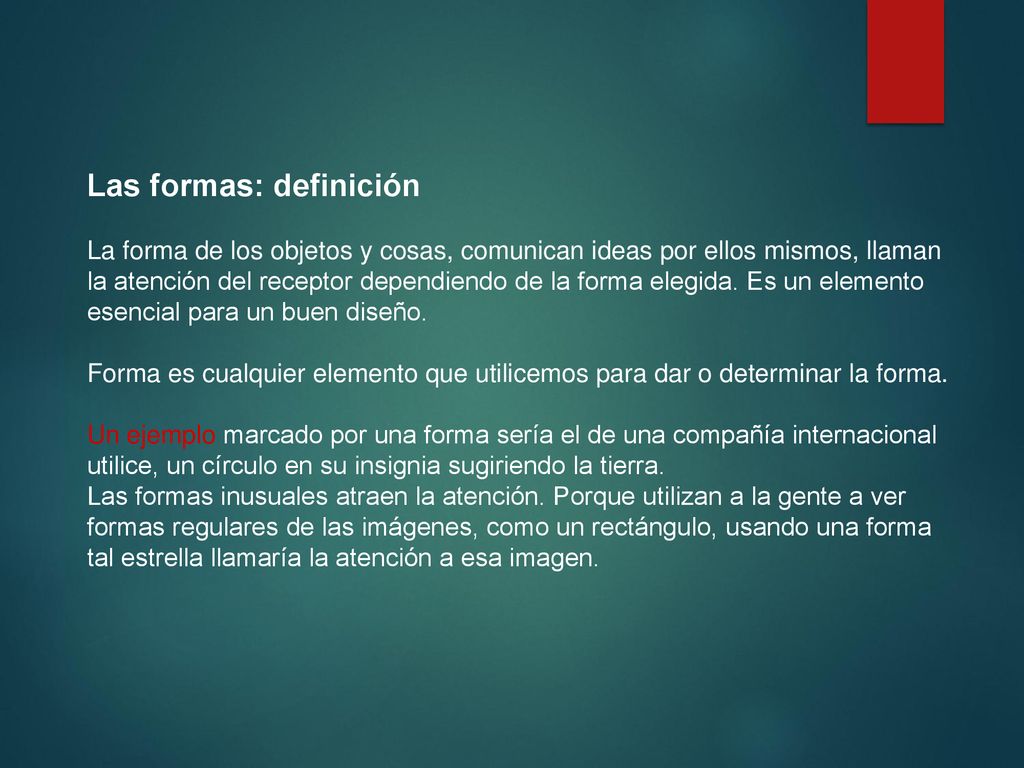 Las formas: definición

La forma de los objetos y cosas, comunican ideas por ellos mismos, llaman la atención del receptor dependiendo de la forma elegida. Es un elemento esencial para un buen diseño.

Forma es cualquier elemento que utilicemos para dar o determinar la forma.

Un ejemplo marcado por una forma sería el de una compañía internacional utilice, un círculo en su insignia sugiriendo la tierra.
Las formas inusuales atraen la atención. Porque utilizan a la gente a ver formas regulares de las imágenes, como un rectángulo, usando una forma tal estrella llamaría la atención a esa imagen.